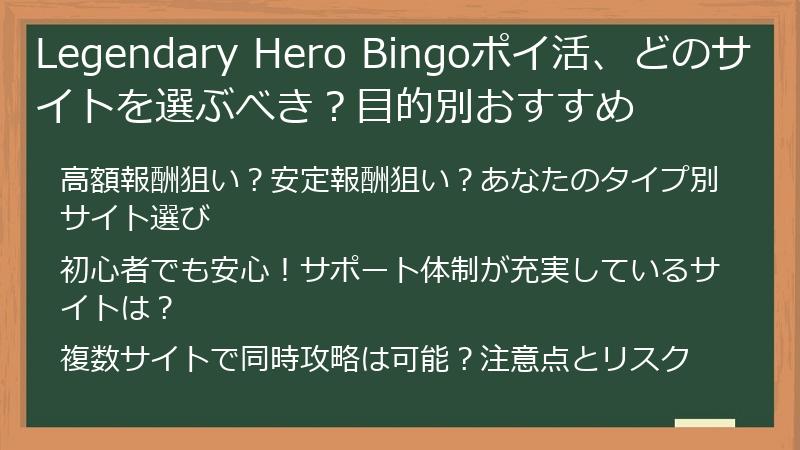 Legendary Hero Bingoポイ活、どのサイトを選ぶべき？目的別おすすめ

高額報酬狙い？安定報酬狙い？あなたのタイプ別サイト選び

初心者でも安心！サポート体制が充実しているサイトは？

複数サイトで同時攻略は可能？注意点とリスク